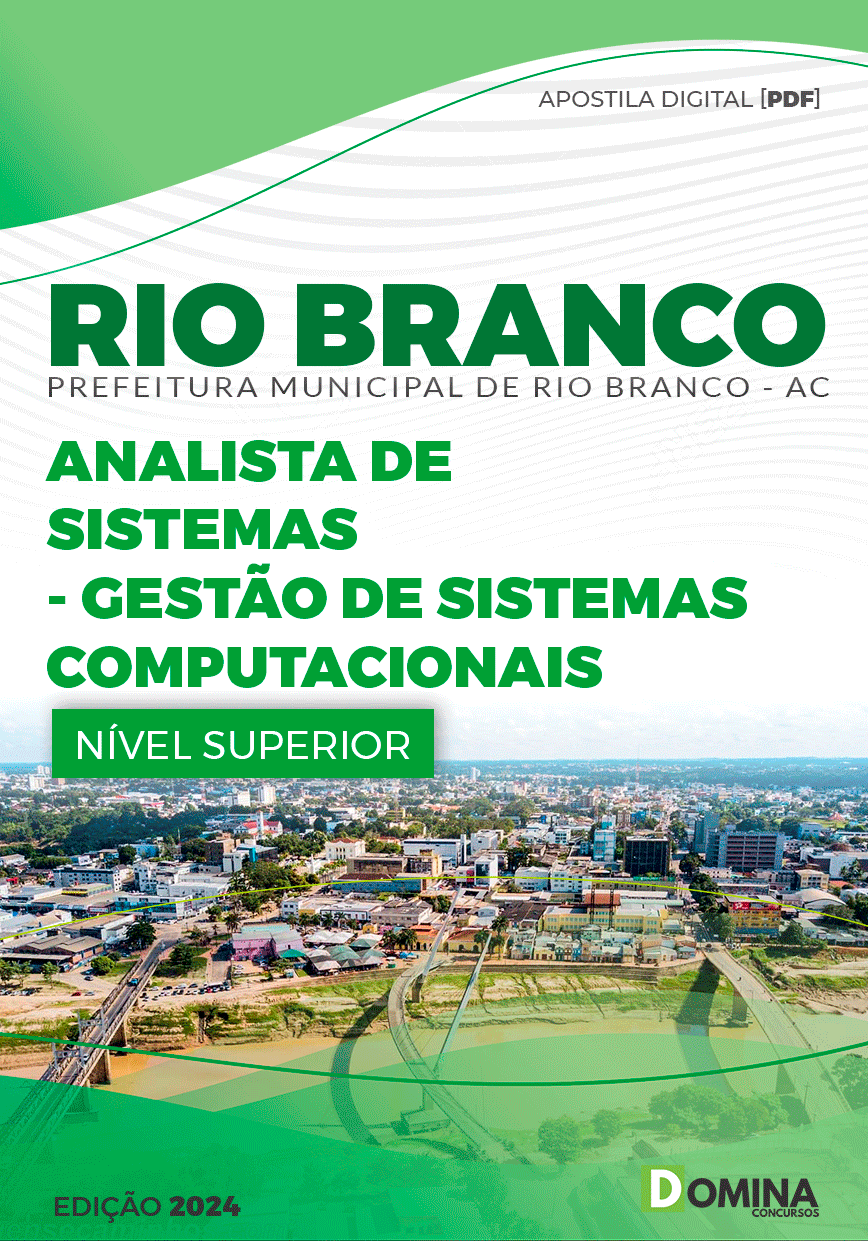 APOSTILA DIGITAL [PDF]

RIO BRANCO
PREFEITURA MUNICIPAL DE RIO BRANCO - AC

ANALISTA DE SISTEMAS - GESTÃO DE SISTEMAS COMPUTACIONAIS

NÍVEL SUPERIOR

EDIÇÃO 2024

DOMINA
CONCURSOS